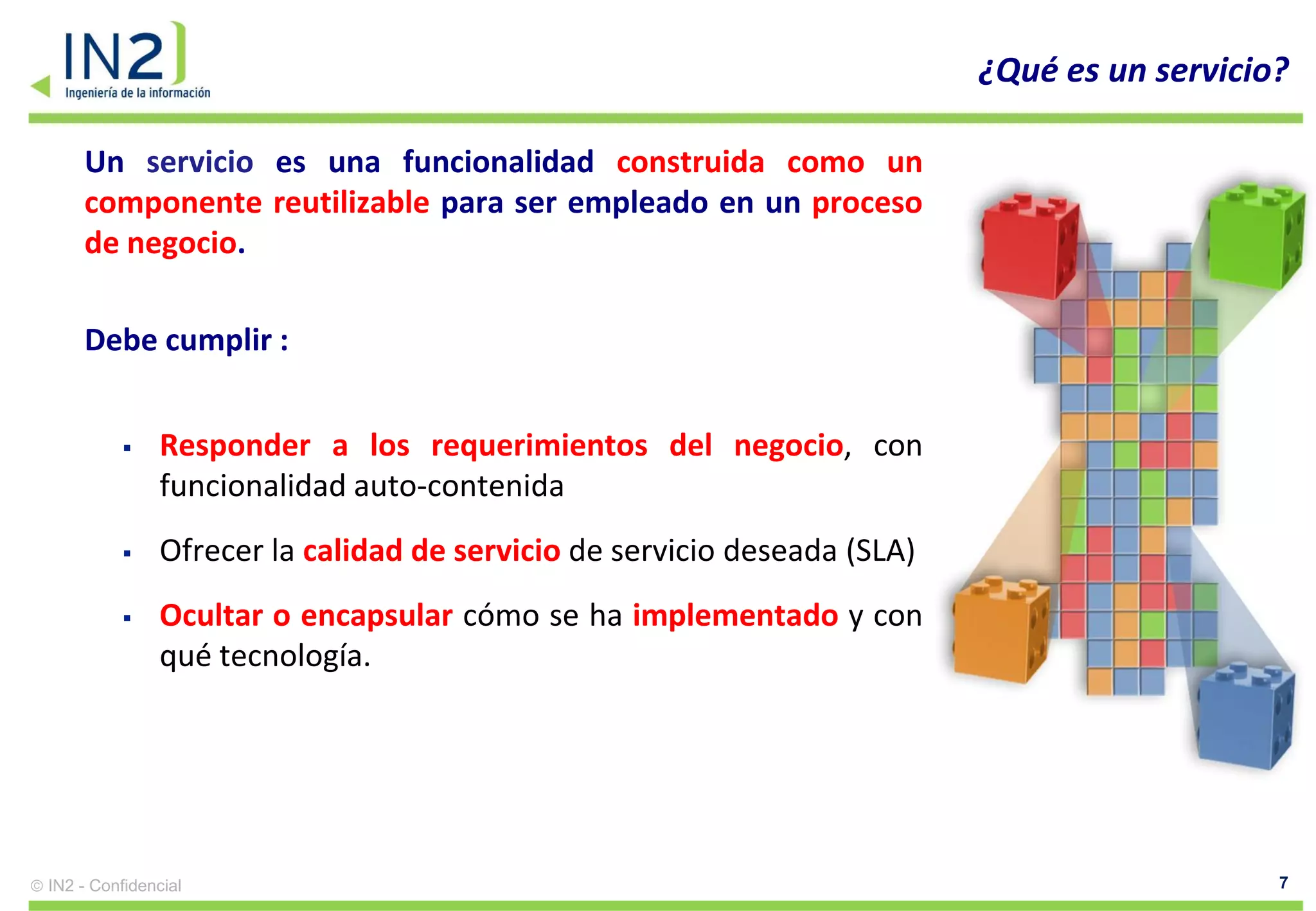 IN2
Ingeniería de la información

¿Qué es un servicio?

Un servicio es una funcionalidad construida como un componente reutilizable para ser empleado en un proceso de negocio.

Debe cumplir :

▪ Responder a los requerimientos del negocio, con funcionalidad auto-contenida

▪ Ofrecer la calidad de servicio de servicio deseada (SLA)

▪ Ocultar o encapsular cómo se ha implementado y con qué tecnología.

© IN2 - Confidencial

7